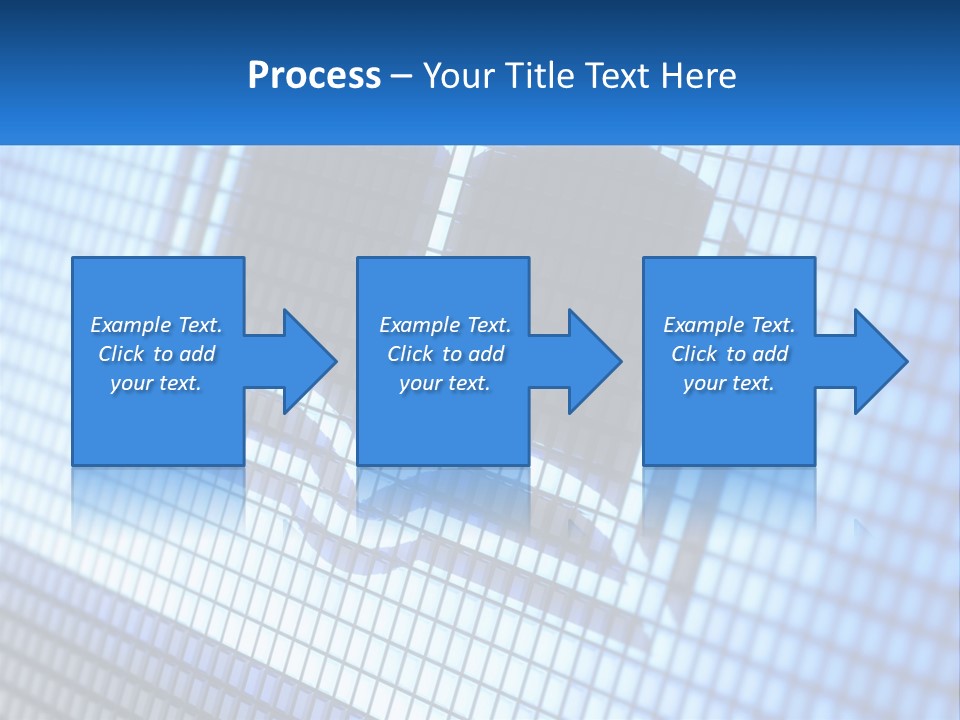 Process – Your Title Text Here

Example Text. Click to add your text.

Example Text. Click to add your text.

Example Text. Click to add your text.